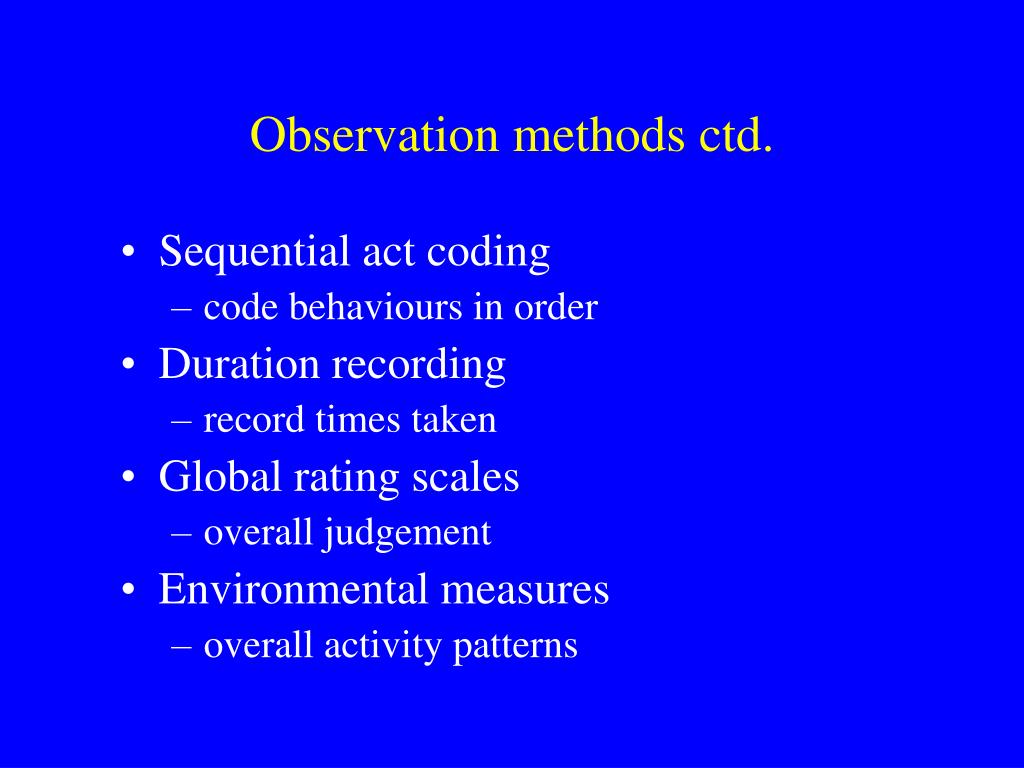 Observation methods ctd.

• Sequential act coding
– code behaviours in order
• Duration recording
– record times taken
• Global rating scales
– overall judgement
• Environmental measures
– overall activity patterns